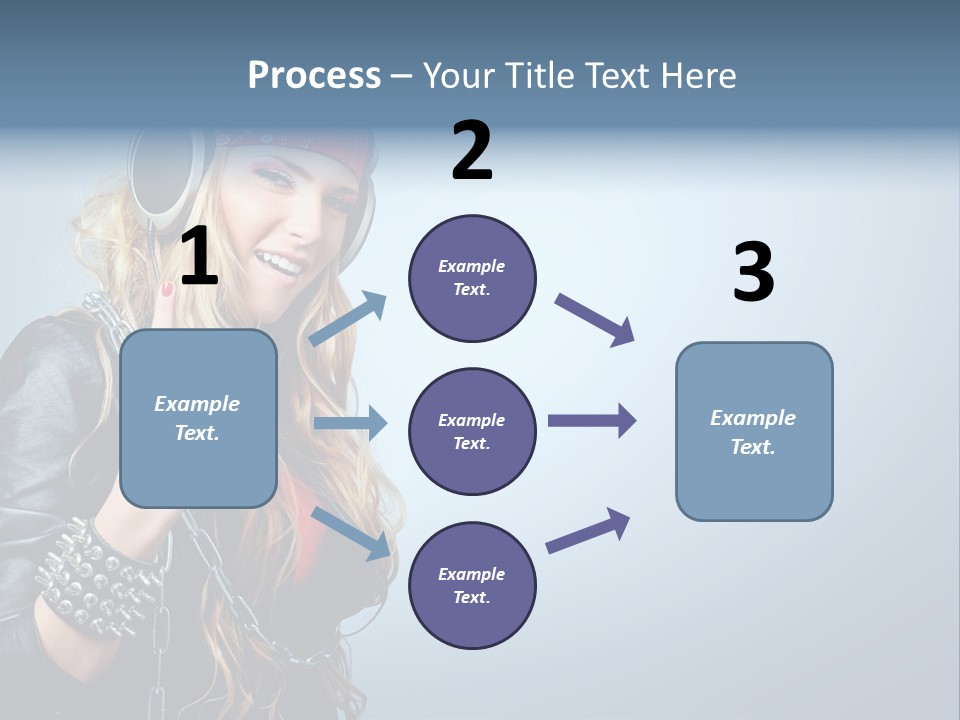 Process – Your Title Text Here

1

Example Text.

2

Example Text.

Example Text.

Example Text.

3

Example Text.